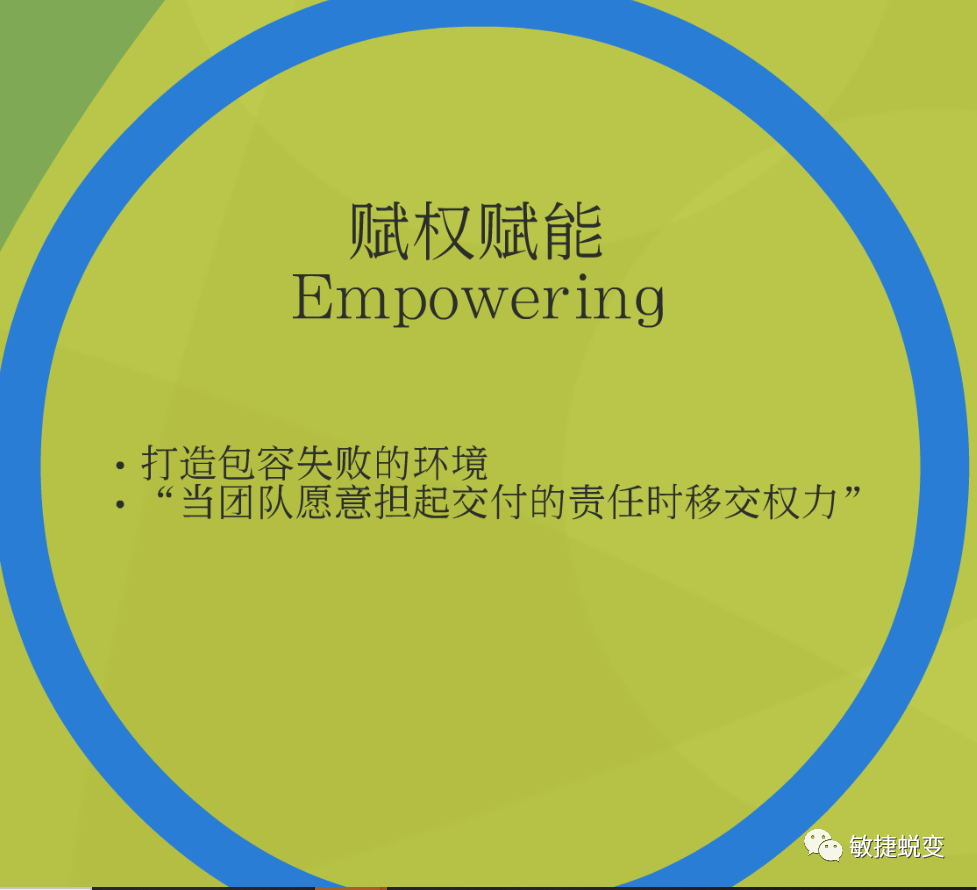 赋权赋能
Empowering

• 打造包容失败的环境
• “当团队愿意担起交付的责任时移交权力”

敏捷蜕变